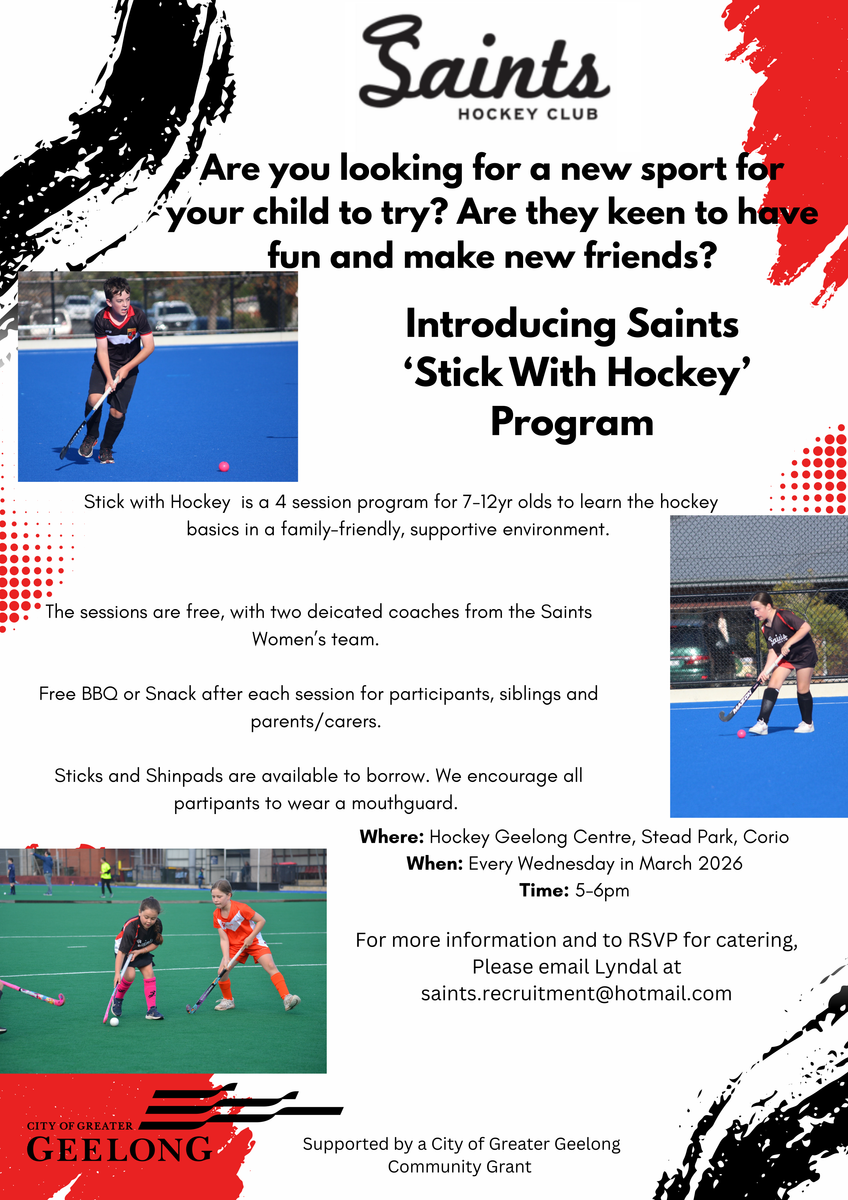 Saints
HOCKEY CLUB

Are you looking for a new sport for your child to try? Are they keen to have fun and make new friends?

Introducing Saints 'Stick With Hockey' Program

Stick with Hockey is a 4 session program for 7-12yr olds to learn the hockey basics in a family-friendly, supportive environment.

The sessions are free, with two deicated coaches from the Saints Women's team.

Free BBQ or Snack after each session for participants, siblings and parents/carers.

Sticks and Shinpads are available to borrow. We encourage all partipants to wear a mouthguard.

**Where:** Hockey Geelong Centre, Stead Park, Corio
**When:** Every Wednesday in March 2026
**Time:** 5-6pm

For more information and to RSVP for catering, Please email Lyndal at saints.recruitment@hotmail.com

CITY OF GREATER GEELONG

Supported by a City of Greater Geelong Community Grant